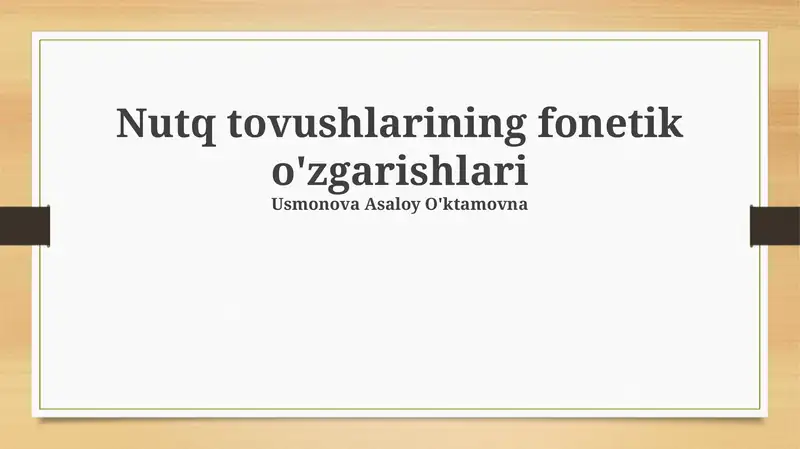 Nutq tovushlarining fonetik o'zgarishlari
Usmonova Asaloy O'ktamovna